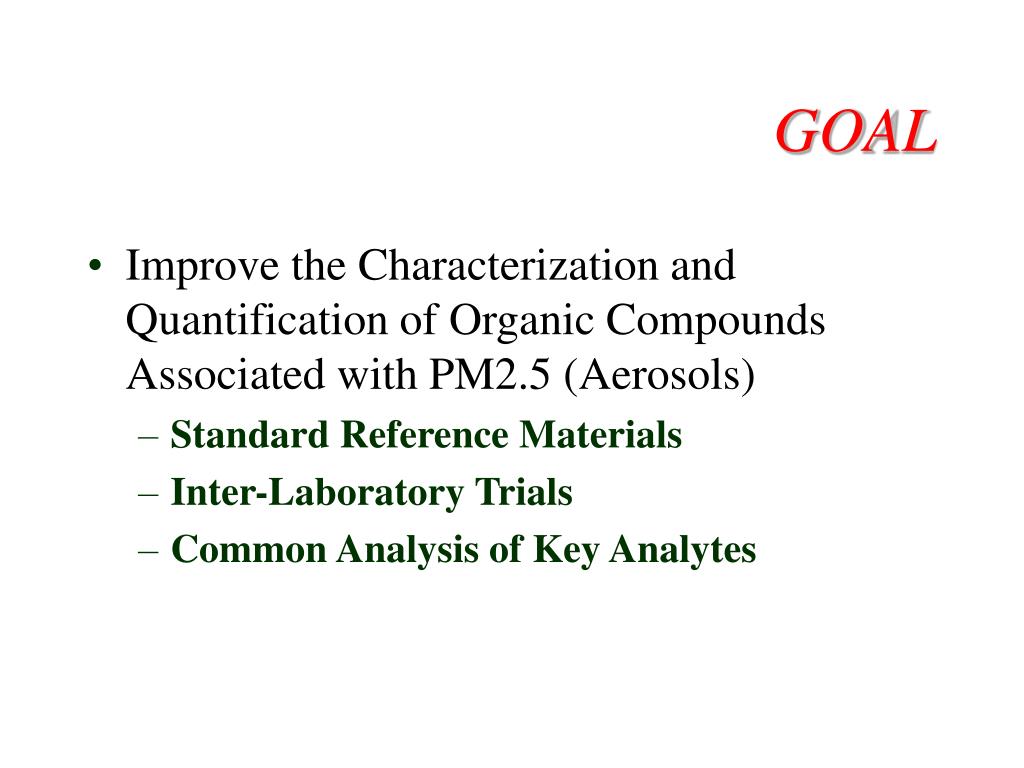 GOAL

• Improve the Characterization and Quantification of Organic Compounds Associated with PM2.5 (Aerosols)
– Standard Reference Materials
– Inter-Laboratory Trials
– Common Analysis of Key Analytes